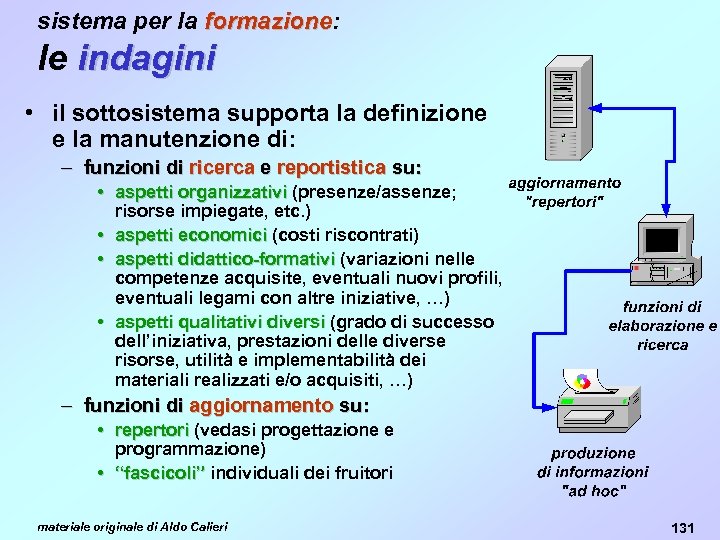 sistema per la formazione:
le indagini

• il sottosistema supporta la definizione e la manutenzione di:
– funzioni di ricerca e reportistica su:
• aspetti organizzativi (presenze/assenze; risorse impiegate, etc.)
• aspetti economici (costi riscontrati)
• aspetti didattico-formativi (variazioni nelle competenze acquisite, eventuali nuovi profili, eventuali legami con altre iniziative, …)
• aspetti qualitativi diversi (grado di successo dell'iniziativa, prestazioni delle diverse risorse, utilità e implementabilità dei materiali realizzati e/o acquisiti, …)
– funzioni di aggiornamento su:
• repertori (vedasi progettazione e programmazione)
• "fascicoli" individuali dei fruitori

aggiornamento "repertori"

funzioni di elaborazione e ricerca

produzione di informazioni "ad hoc"

materiale originale di Aldo Calieri

131